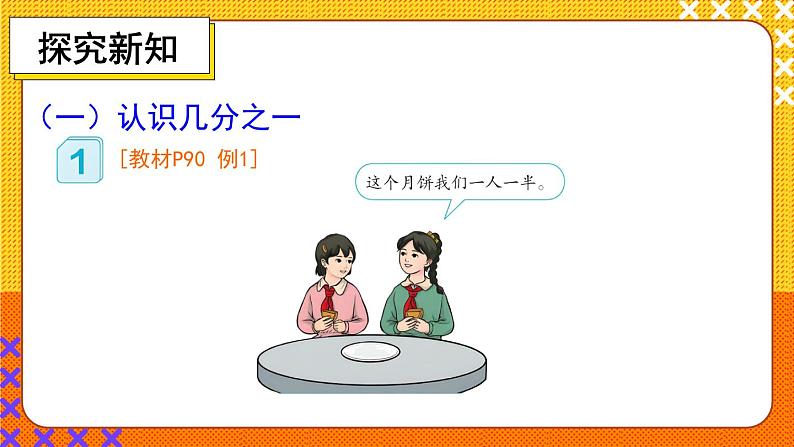 探究新知

（一）认识几分之一

1 ［教材P90 例1］

这个月饼我们一人一半。